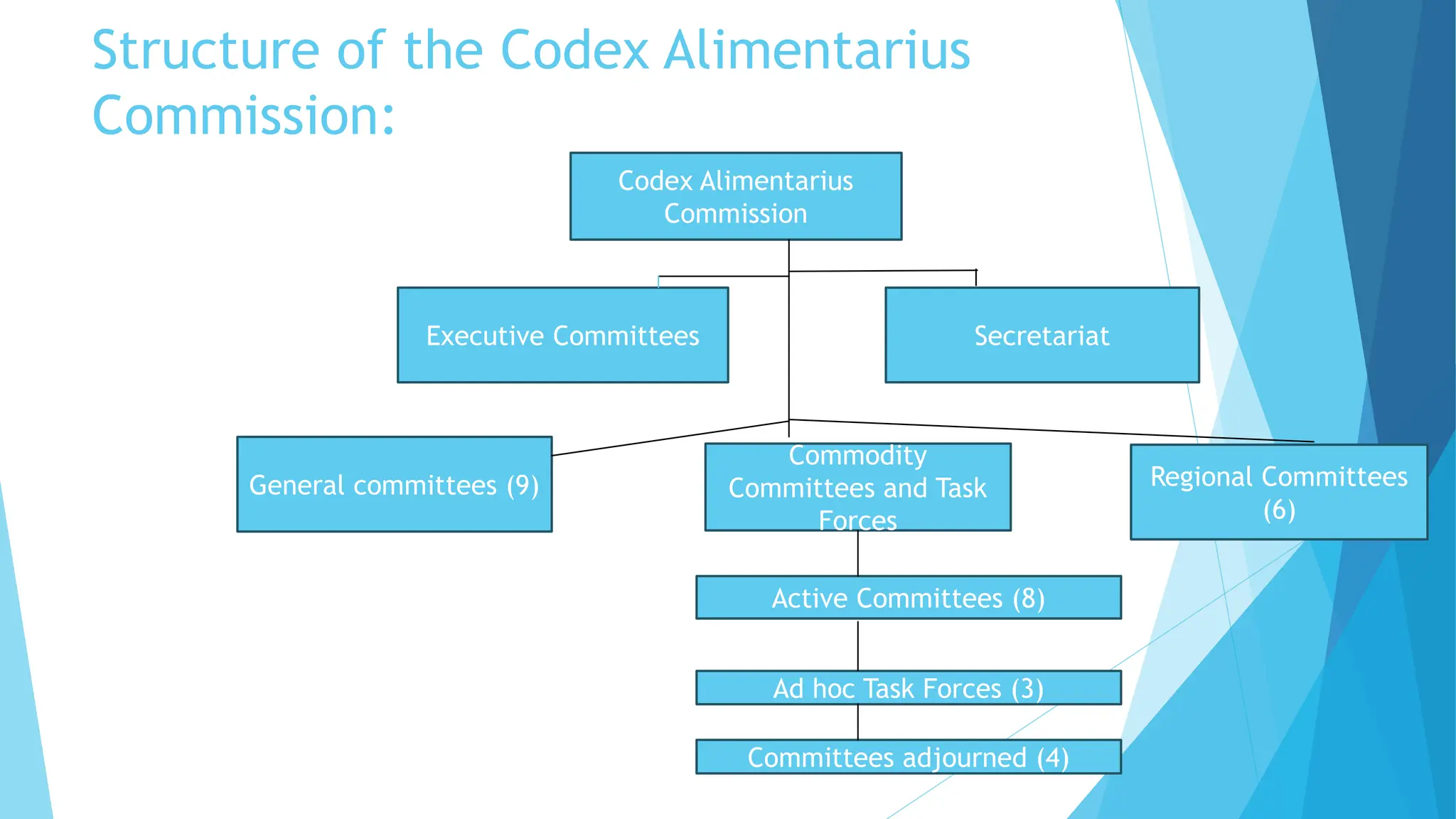 Structure of the Codex Alimentarius Commission:

Codex Alimentarius Commission

Executive Committees

Secretariat

General committees (9)

Commodity Committees and Task Forces

Regional Committees (6)

Active Committees (8)

Ad hoc Task Forces (3)

Committees adjourned (4)